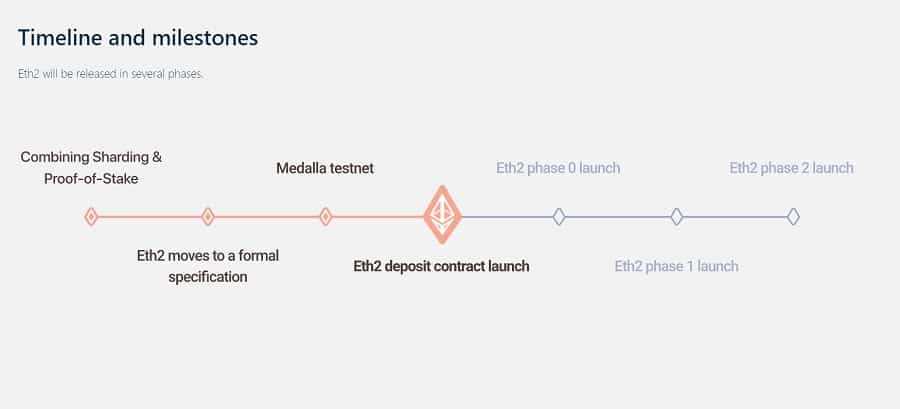 Timeline and milestones

Eth2 will be released in several phases.

Combining Sharding & Proof-of-Stake

Eth2 moves to a formal specification

Medalla testnet

Eth2 deposit contract launch

Eth2 phase 0 launch

Eth2 phase 1 launch

Eth2 phase 2 launch